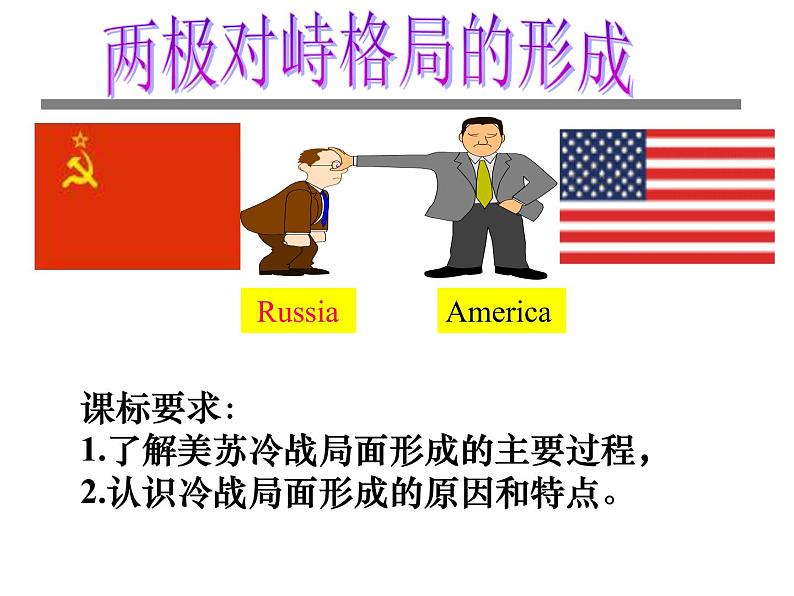 两极对峙格局的形成

Russia

America

课标要求:
1.了解美苏冷战局面形成的主要过程,
2.认识冷战局面形成的原因和特点。